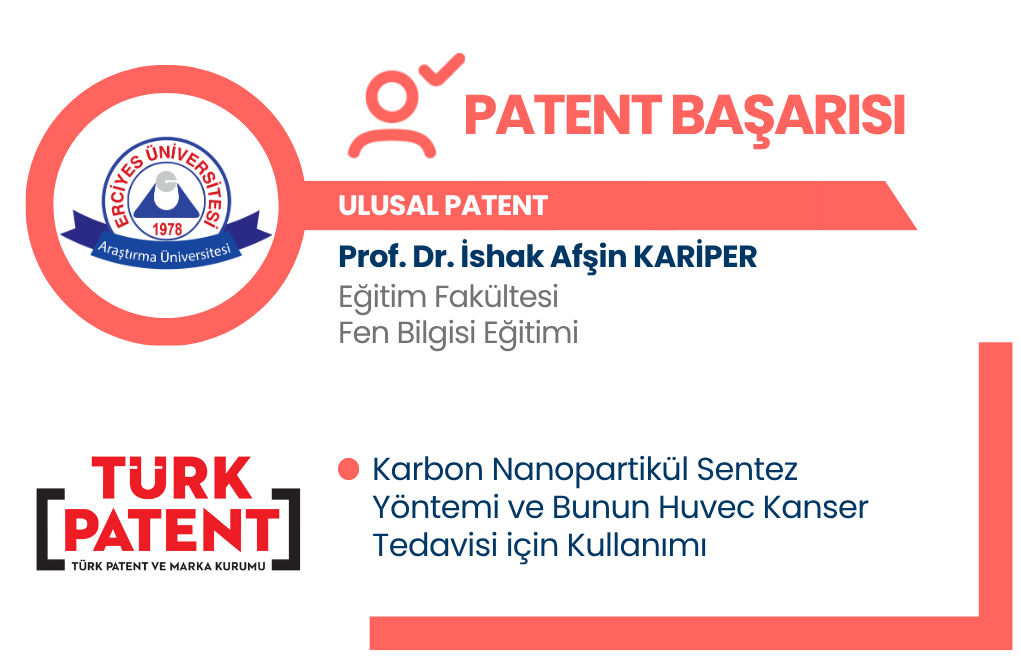 ERCİYES ÜNİVERSİTESİ
1978
Araştırma Üniversitesi

PATENT BAŞARISI

ULUSAL PATENT

Prof. Dr. İshak Afşin KARİPER
Eğitim Fakültesi
Fen Bilgisi Eğitimi

TÜRK PATENT
TÜRK PATENT VE MARKA KURUMU

Karbon Nanopartikül Sentez Yöntemi ve Bunun Huvec Kanser Tedavisi için Kullanımı